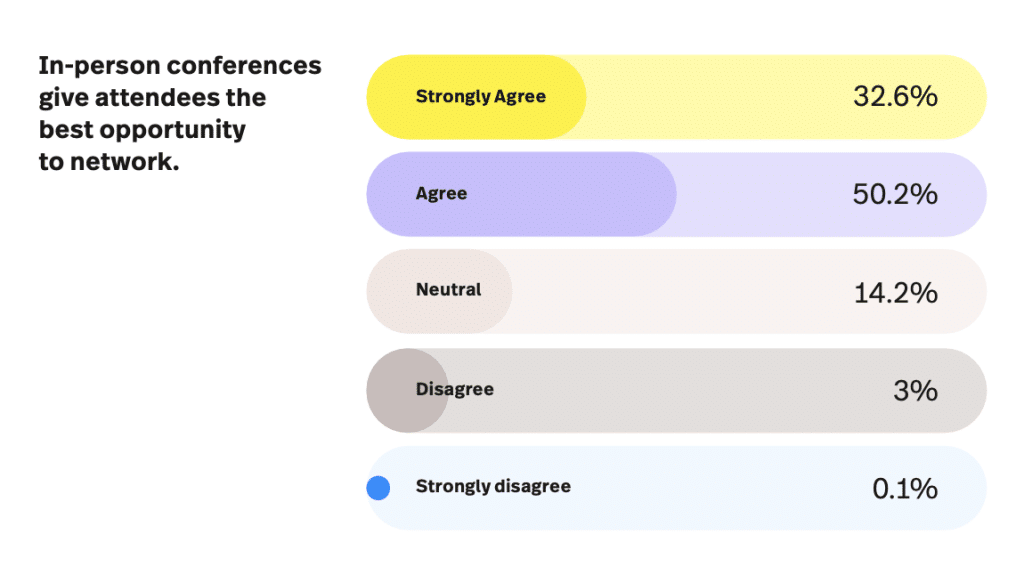 In-person conferences give attendees the best opportunity to network.

Strongly Agree 32.6%

Agree 50.2%

Neutral 14.2%

Disagree 3%

Strongly disagree 0.1%